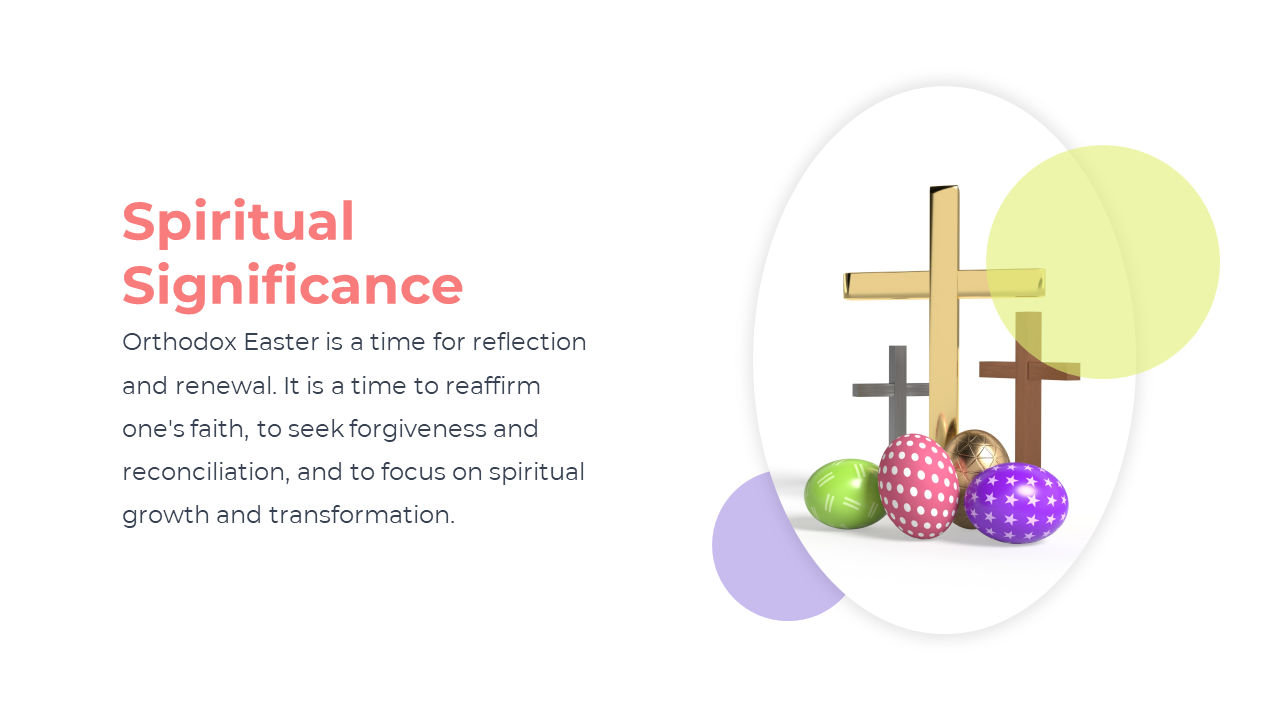 Spiritual Significance

Orthodox Easter is a time for reflection and renewal. It is a time to reaffirm one's faith, to seek forgiveness and reconciliation, and to focus on spiritual growth and transformation.